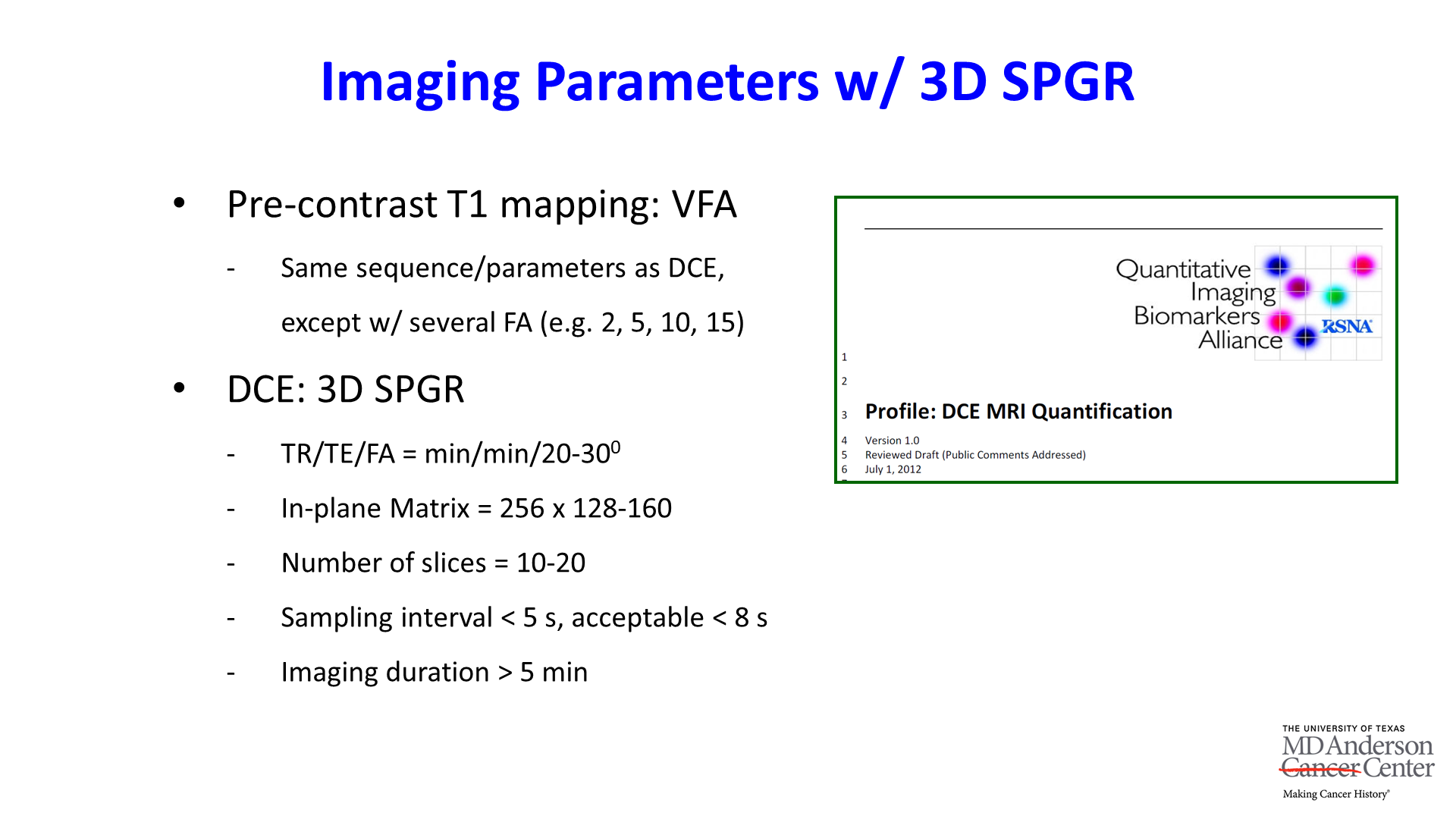 Imaging Parameters w/ 3D SPGR

• Pre-contrast T1 mapping: VFA

- Same sequence/parameters as DCE, except w/ several FA (e.g. 2, 5, 10, 15)

• DCE: 3D SPGR

- TR/TE/FA = min/min/20-30$^0$

- In-plane Matrix = 256 x 128-160

- Number of slices = 10-20

- Sampling interval < 5 s, acceptable < 8 s

- Imaging duration > 5 min

Quantitative Imaging Biomarkers Alliance RSNA

1

2

3 Profile: DCE MRI Quantification

4 Version 1.0
5 Reviewed Draft (Public Comments Addressed)
6 July 1, 2012

THE UNIVERSITY OF TEXAS
MD Anderson Cancer Center
Making Cancer History®